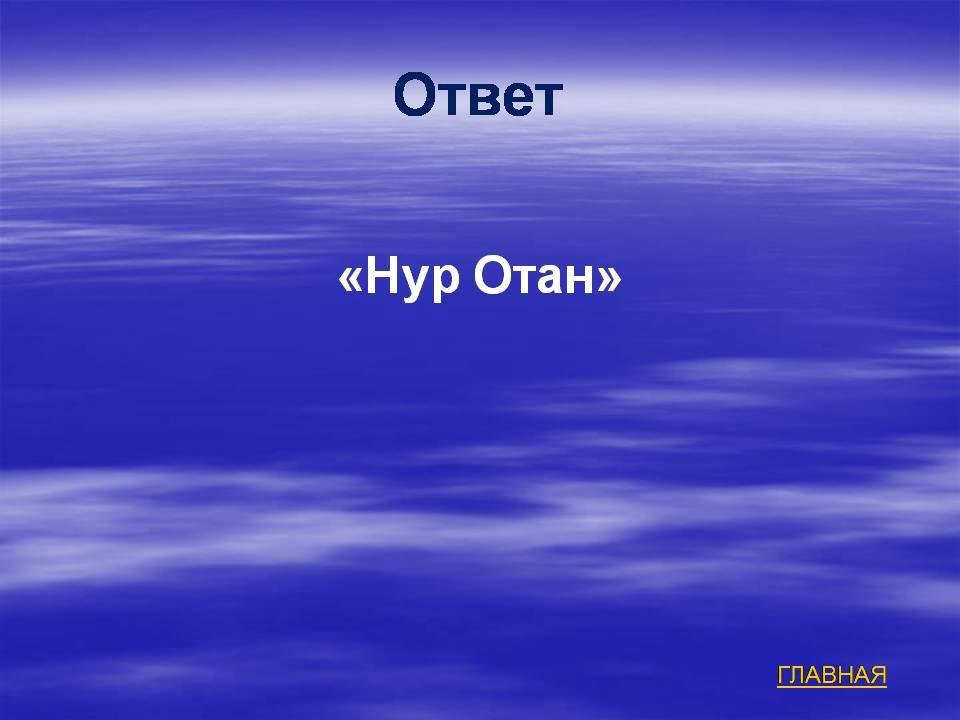 Ответ

«Нур Отан»

ГЛАВНАЯ